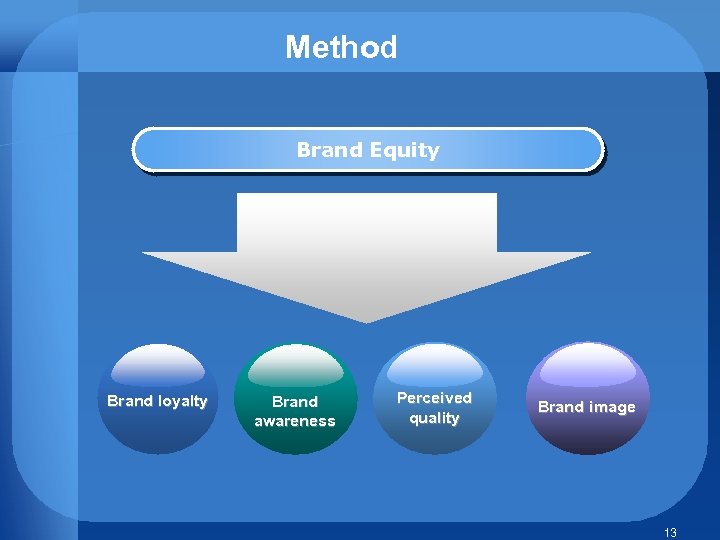 Method

Brand Equity

Brand loyalty

Brand awareness

Perceived quality

Brand image

13